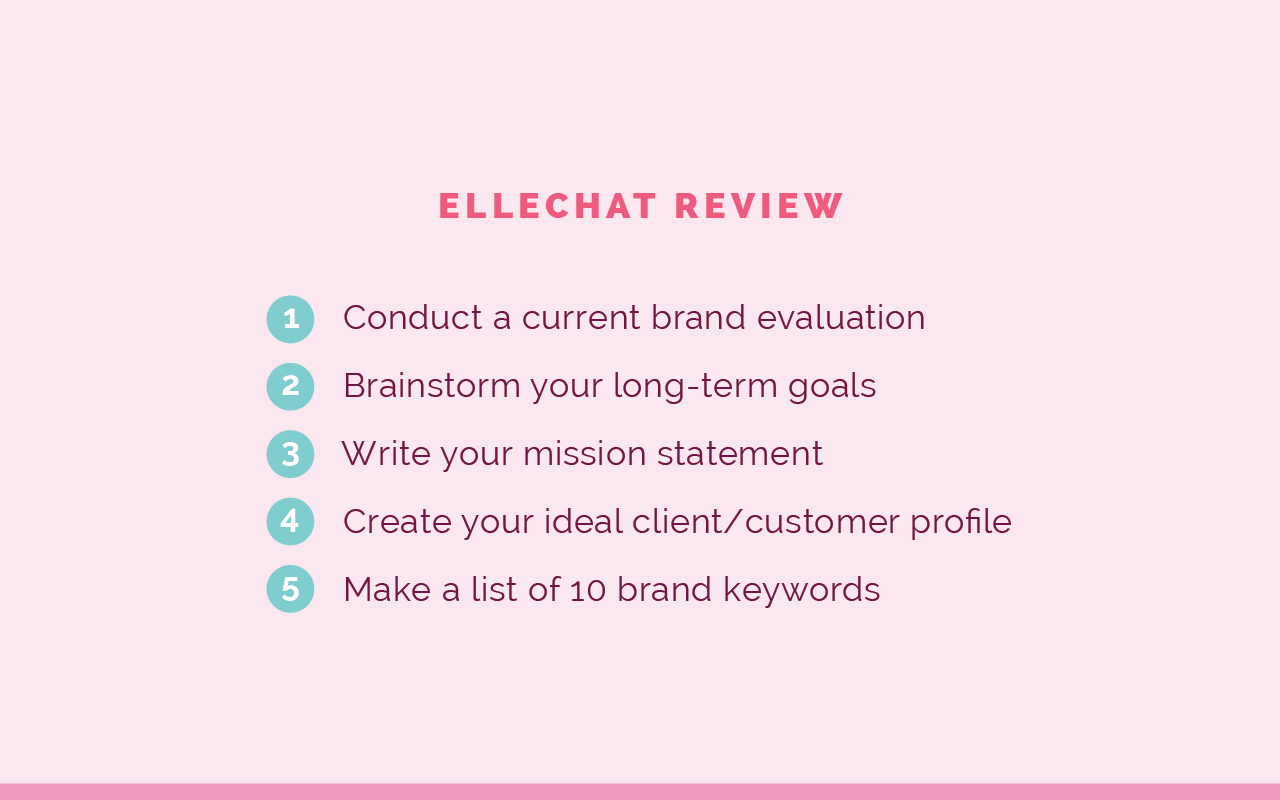 ELLECHAT REVIEW

1 Conduct a current brand evaluation
2 Brainstorm your long-term goals
3 Write your mission statement
4 Create your ideal client/customer profile
5 Make a list of 10 brand keywords